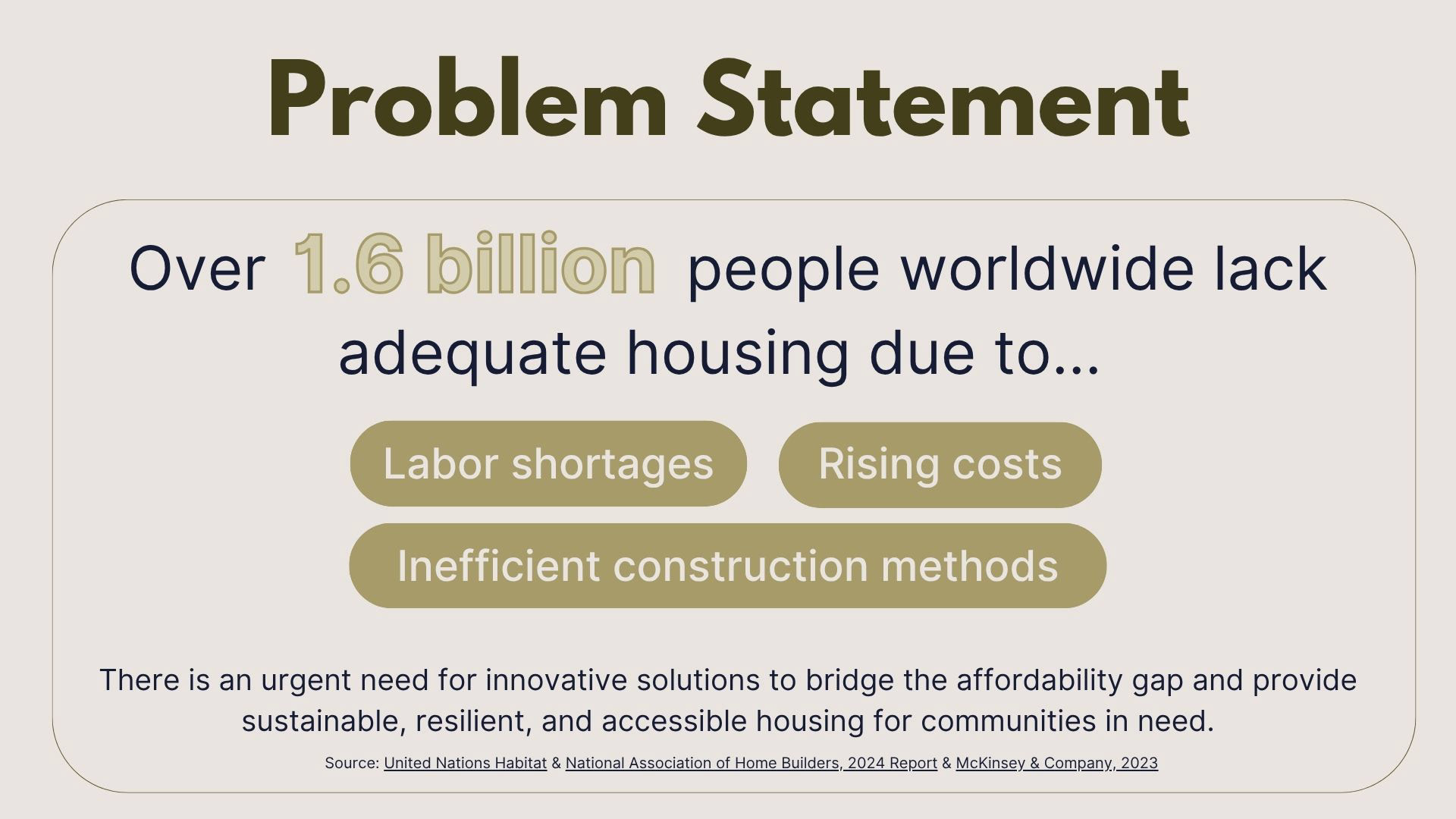 Problem Statement

Over 1.6 billion people worldwide lack adequate housing due to...

Labor shortages

Rising costs

Inefficient construction methods

There is an urgent need for innovative solutions to bridge the affordability gap and provide sustainable, resilient, and accessible housing for communities in need.

Source: United Nations Habitat & National Association of Home Builders, 2024 Report & McKinsey & Company, 2023